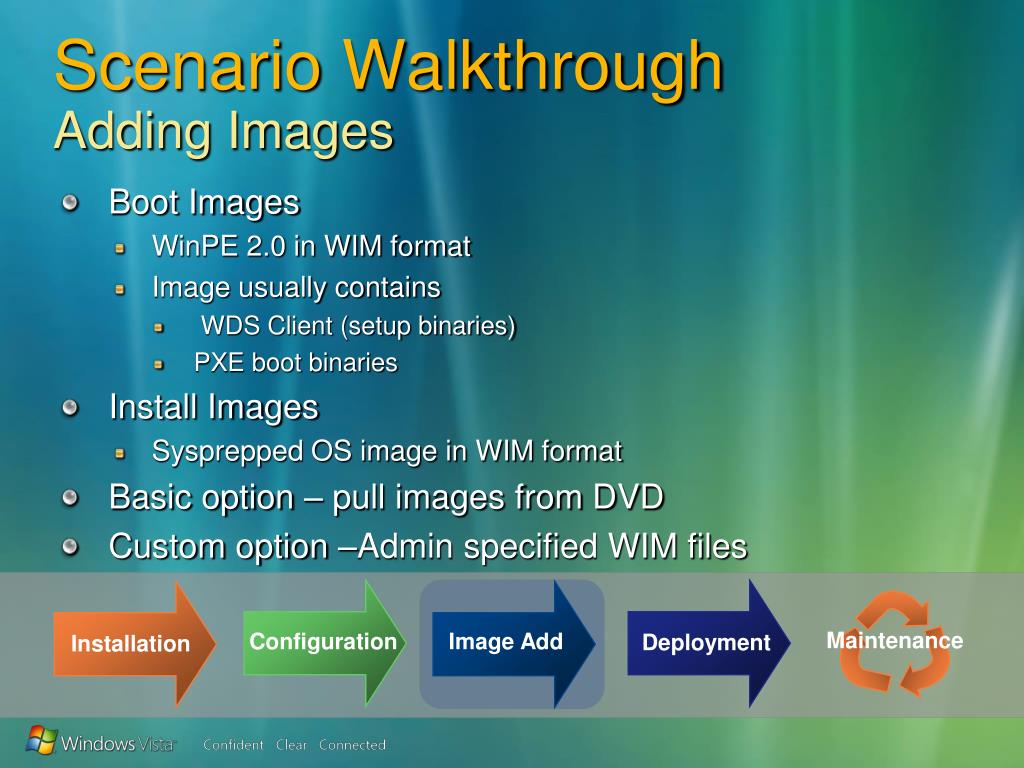 Scenario Walkthrough
Adding Images

Boot Images
WinPE 2.0 in WIM format
Image usually contains
WDS Client (setup binaries)
PXE boot binaries
Install Images
Sysprepped OS image in WIM format
Basic option – pull images from DVD
Custom option –Admin specified WIM files

Installation
Configuration
Image Add
Deployment
Maintenance

Windows Vista
Confident Clear Connected